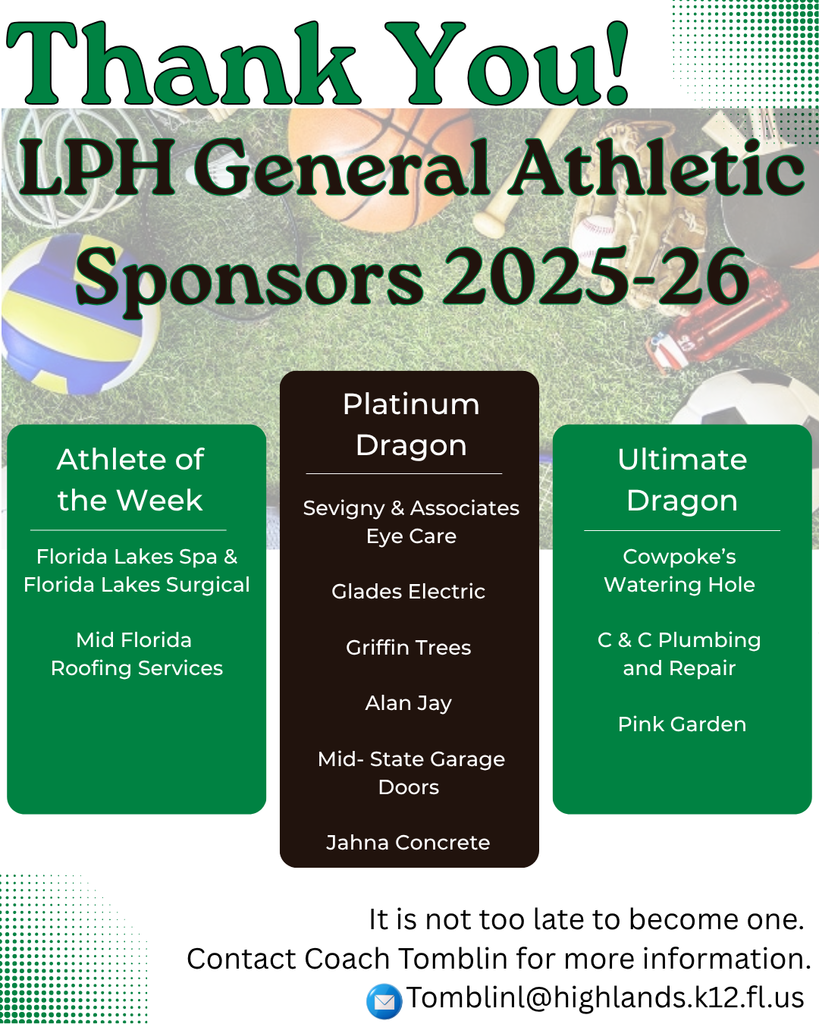 Thank You!

LPH General Athletic Sponsors 2025-26

Athlete of the Week

Florida Lakes Spa & Florida Lakes Surgical

Mid Florida Roofing Services

Platinum Dragon

Sevigny & Associates Eye Care

Glades Electric

Griffin Trees

Alan Jay

Mid- State Garage Doors

Jahna Concrete

Ultimate Dragon

Cowpoke's Watering Hole

C & C Plumbing and Repair

Pink Garden

It is not too late to become one.
Contact Coach Tomblin for more information.
Tomblinl@highlands.k12.fl.us